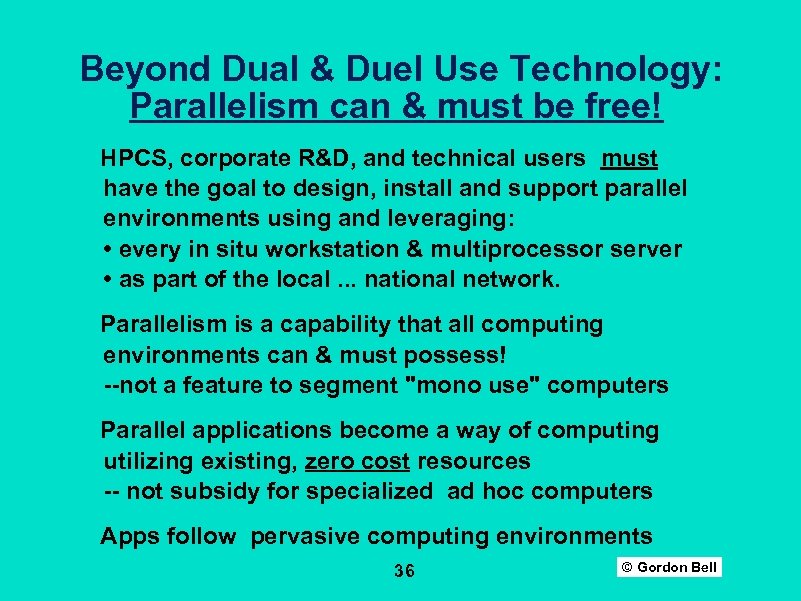 Beyond Dual & Duel Use Technology:
Parallelism can & must be free!

HPCS, corporate R&D, and technical users must have the goal to design, install and support parallel environments using and leveraging:
• every in situ workstation & multiprocessor server
• as part of the local ... national network.

Parallelism is a capability that all computing environments can & must possess!
--not a feature to segment "mono use" computers

Parallel applications become a way of computing utilizing existing, zero cost resources
-- not subsidy for specialized ad hoc computers

Apps follow pervasive computing environments

36

© Gordon Bell